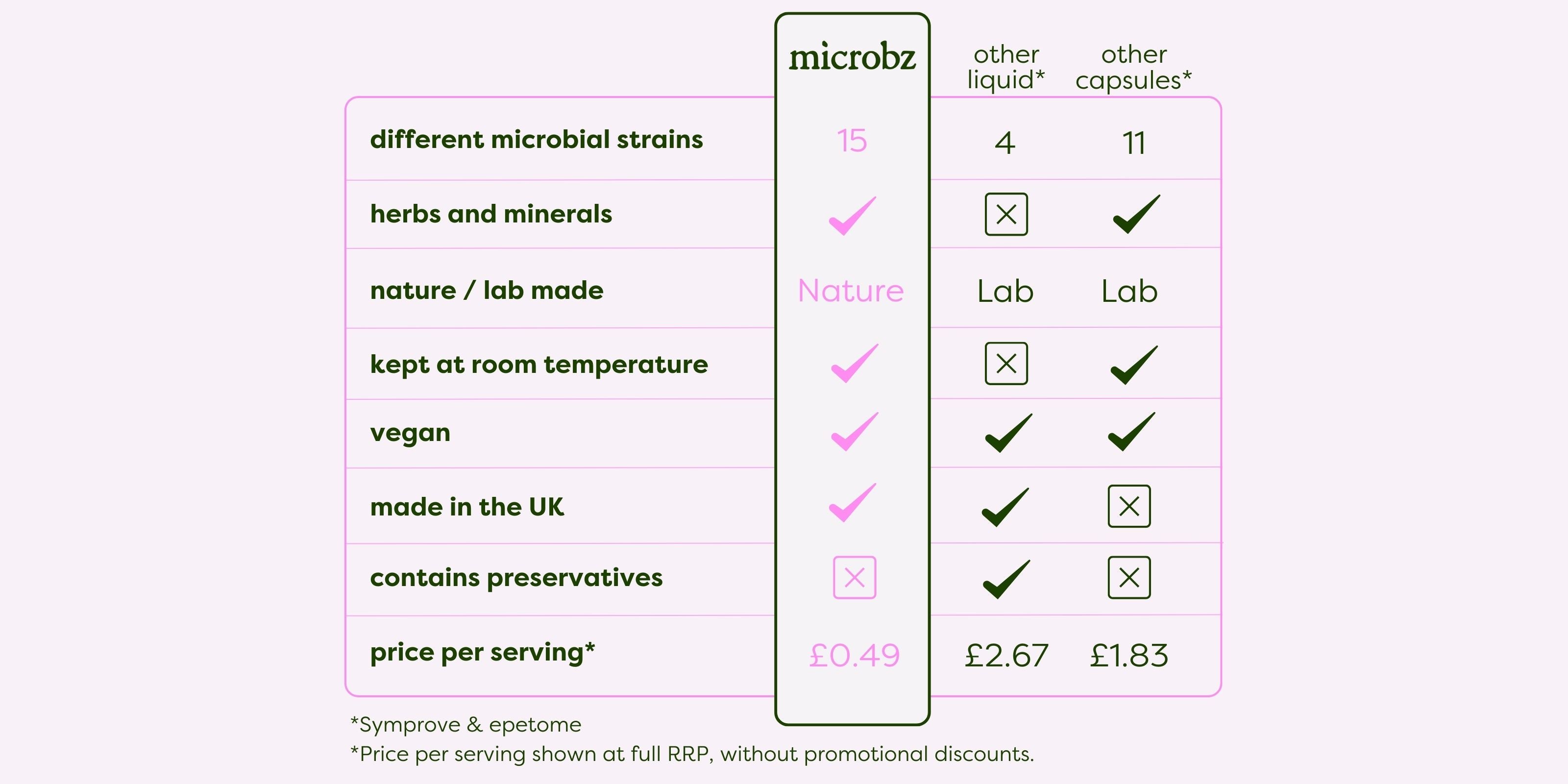 | | microbz | other liquid* | other capsules* |
|---|---|---|---|
| different microbial strains | 15 | 4 | 11 |
| herbs and minerals | ✓ | ☒ | ✓ |
| nature / lab made | Nature | Lab | Lab |
| kept at room temperature | ✓ | ☒ | ✓ |
| vegan | ✓ | ✓ | ✓ |
| made in the UK | ✓ | ✓ | ☒ |
| contains preservatives | ☒ | ✓ | ☒ |
| price per serving* | £0.49 | £2.67 | £1.83 |

*Symprove & epetome
*Price per serving shown at full RRP, without promotional discounts.